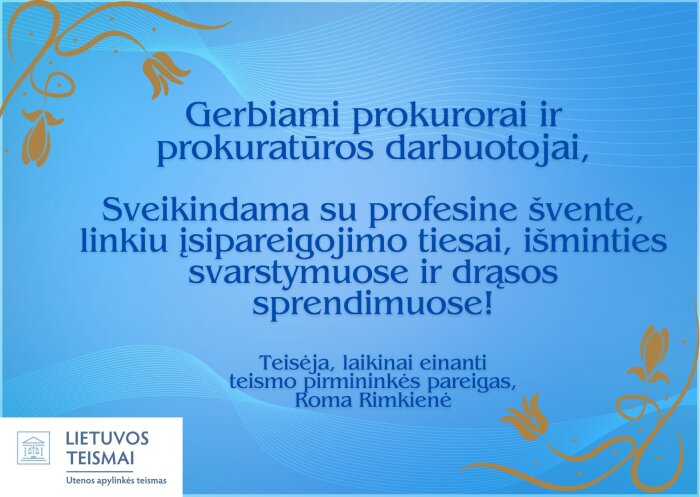 Gerbiami prokurorai ir prokuratūros darbuotojai,

Sveikindama su profesine švente, linkiu įsipareigojimo tiesai, išminties svarstymuose ir drąsos sprendimuose!

Teisėja, laikinai einanti teismo pirmininkės pareigas, Roma Rimkienė

LIETUVOS TEISMAI
Utenos apylinkės teismas